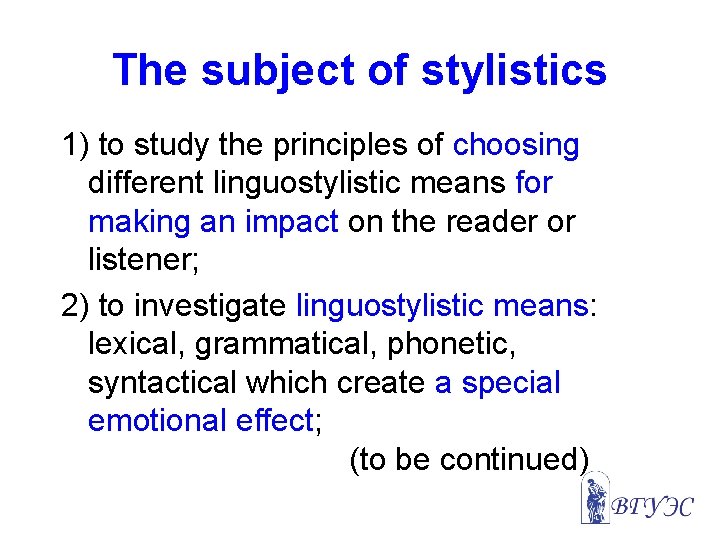 The subject of stylistics

1) to study the principles of choosing different linguostylistic means for making an impact on the reader or listener;

2) to investigate linguostylistic means: lexical, grammatical, phonetic, syntactical which create a special emotional effect;

(to be continued)

ВГУЭС